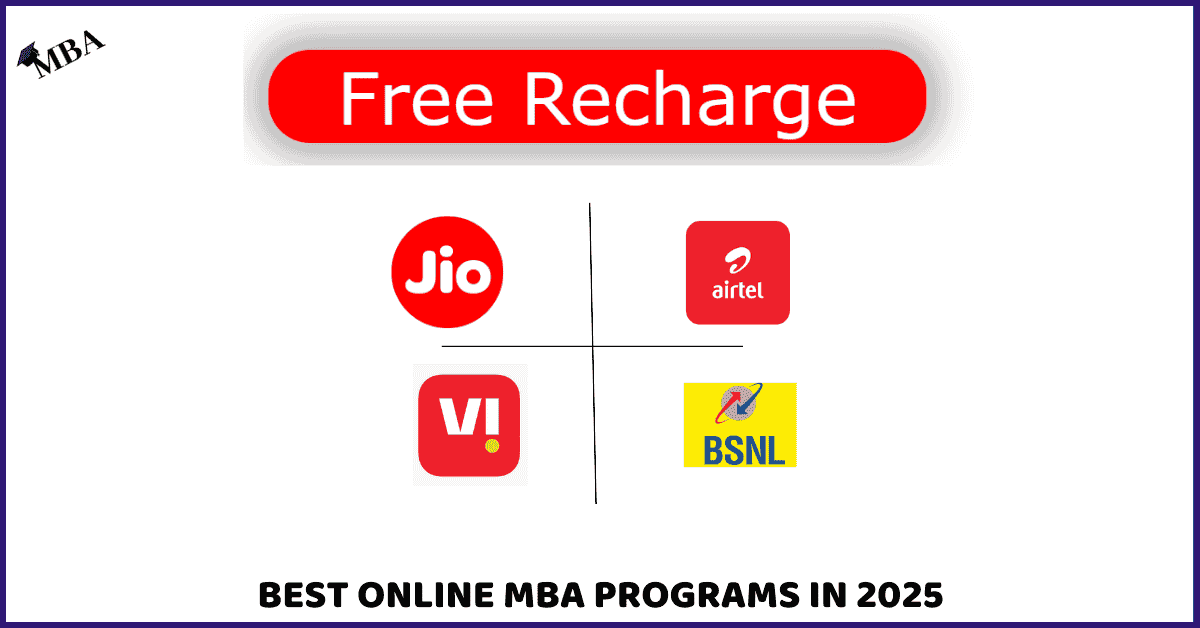 MBA

Free Recharge

Jio

airtel

VI

BSNL

BEST ONLINE MBA PROGRAMS IN 2025